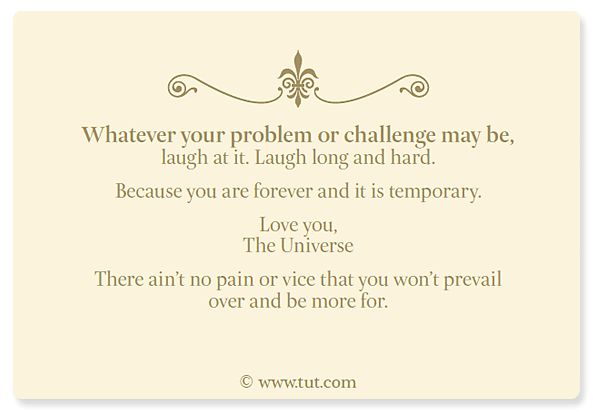 Whatever your problem or challenge may be,
laugh at it. Laugh long and hard.

Because you are forever and it is temporary.

Love you,
The Universe

There ain't no pain or vice that you won't prevail over and be more for.

© www.tut.com